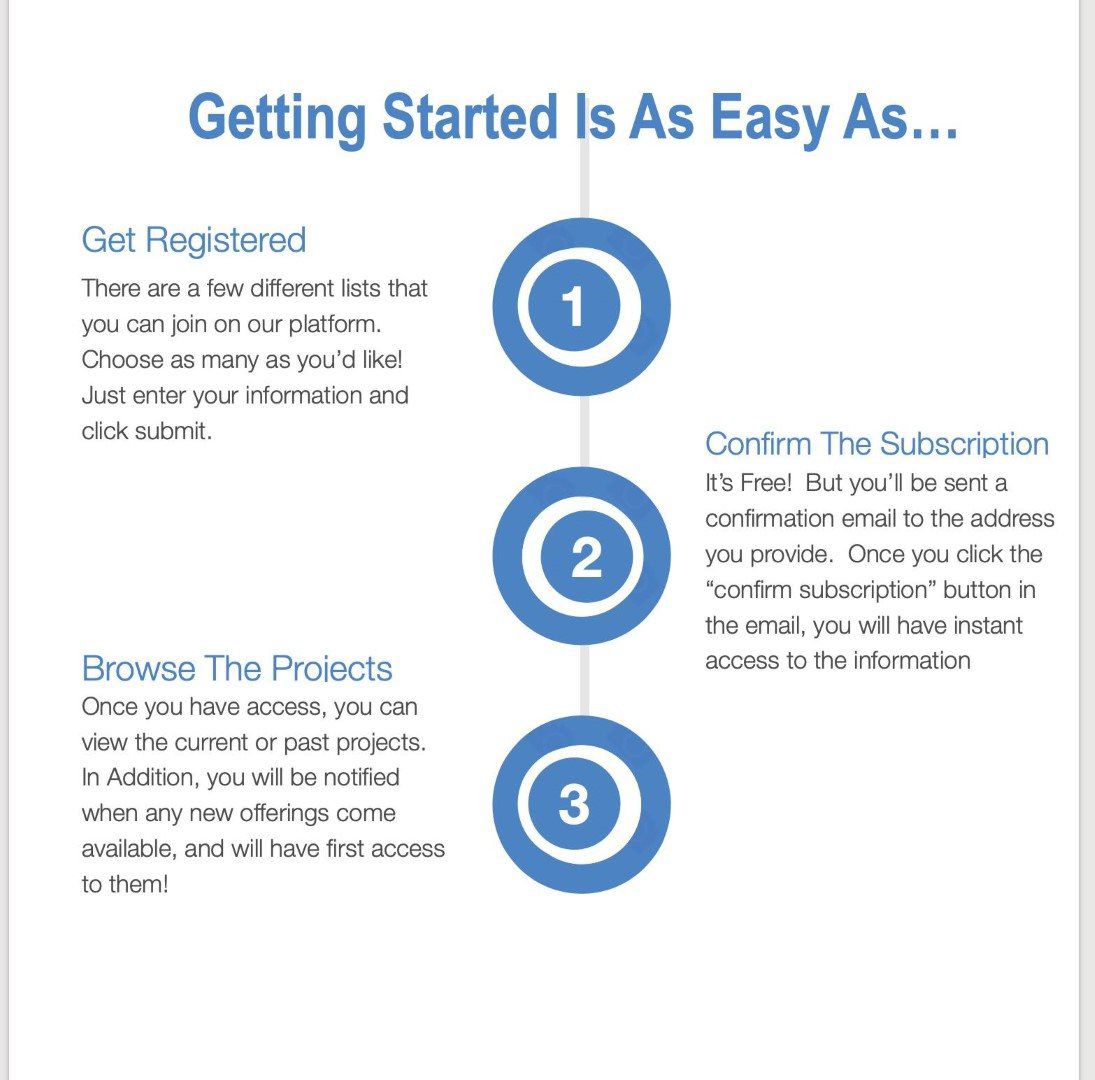 Getting Started Is As Easy As…

Get Registered
There are a few different lists that you can join on our platform. Choose as many as you'd like! Just enter your information and click submit.

1

Confirm The Subscription
It's Free!  But you'll be sent a confirmation email to the address you provide.  Once you click the "confirm subscription" button in the email, you will have instant access to the information

2

Browse The Projects
Once you have access, you can view the current or past projects. In Addition, you will be notified when any new offerings come available, and will have first access to them!

3